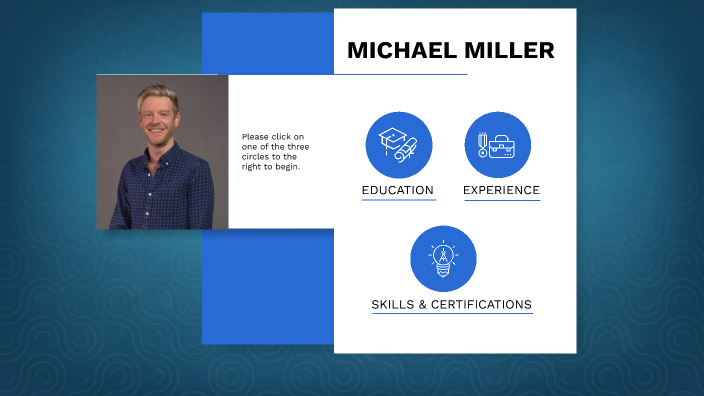 MICHAEL MILLER

Please click on one of the three circles to the right to begin.

EDUCATION

EXPERIENCE

SKILLS & CERTIFICATIONS